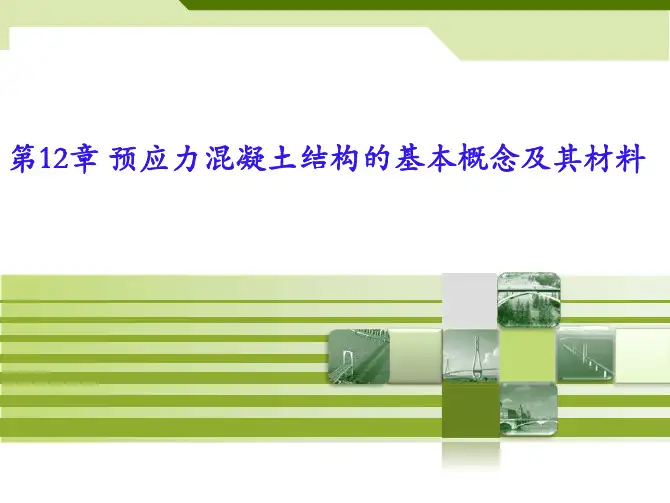 第12章 预应力混凝土结构的基本概念及其材料